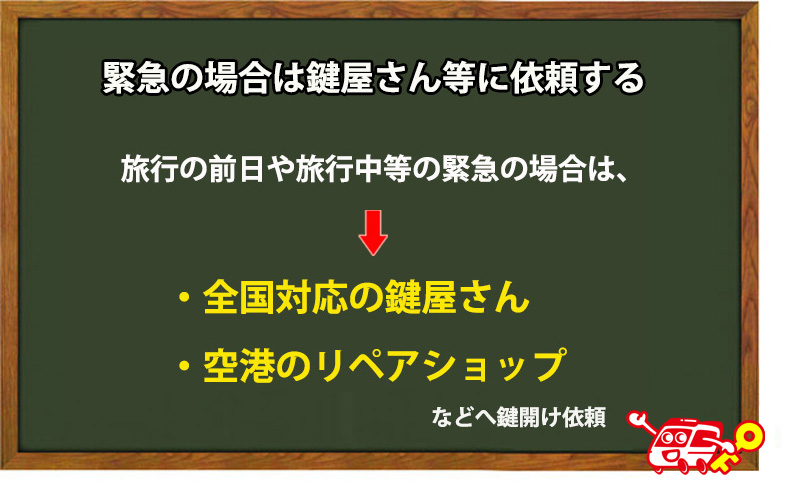 緊急の場合は鍵屋さん等に依頼する

旅行の前日や旅行中等の緊急の場合は、

・全国対応の鍵屋さん

・空港のリペアショップ

などへ鍵開け依頼